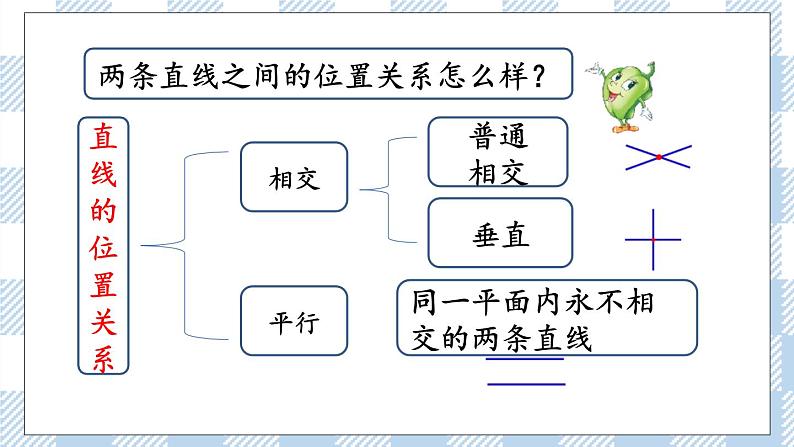 两条直线之间的位置关系怎么样？

直线的位置关系

相交

普通相交

垂直

平行

同一平面内永不相交的两条直线